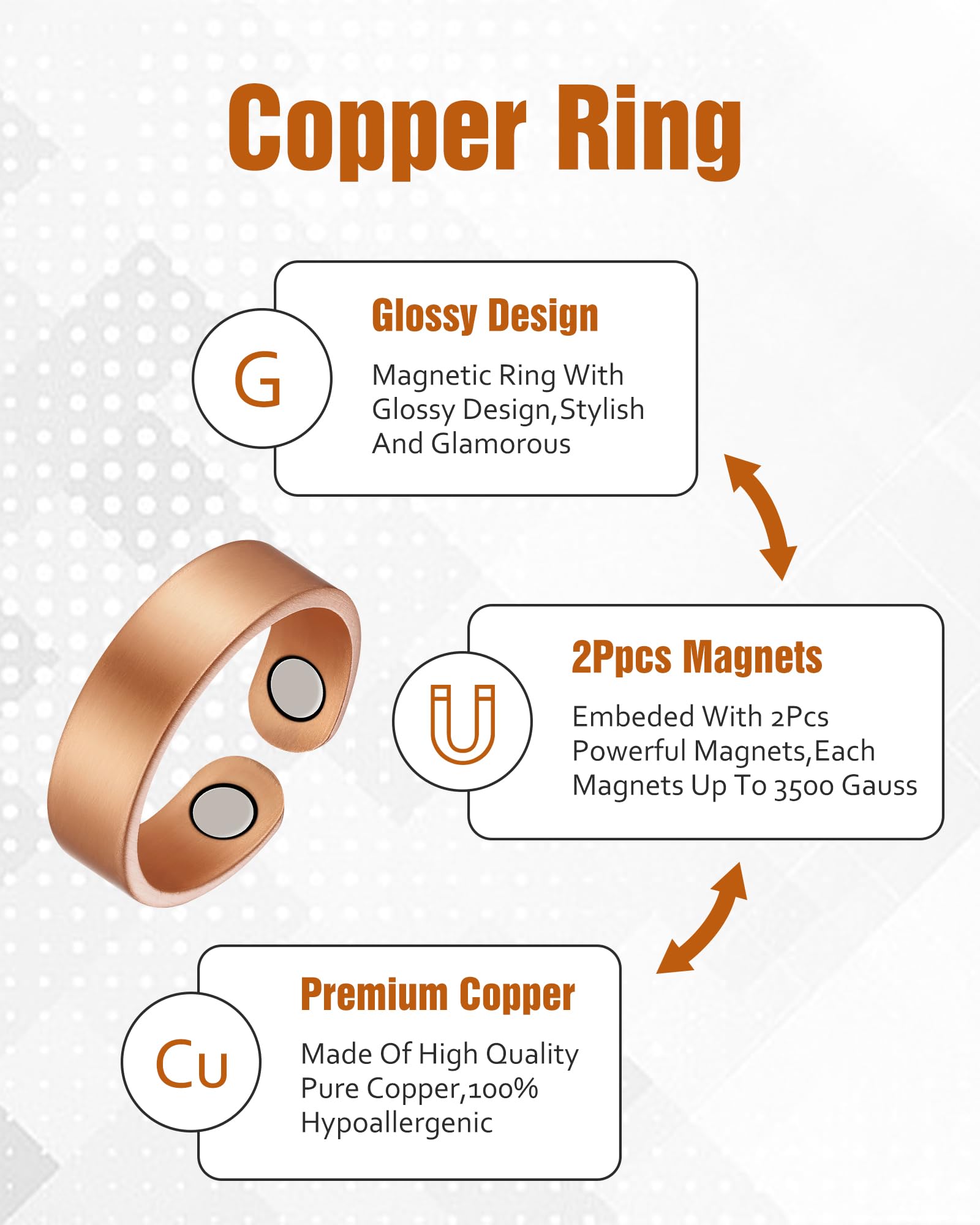 Copper Ring

G

Glossy Design

Magnetic Ring With Glossy Design,Stylish And Glamorous

2Ppcs Magnets

Embeded With 2Pcs Powerful Magnets,Each Magnets Up To 3500 Gauss

Cu

Premium Copper

Made Of High Quality Pure Copper,100% Hypoallergenic